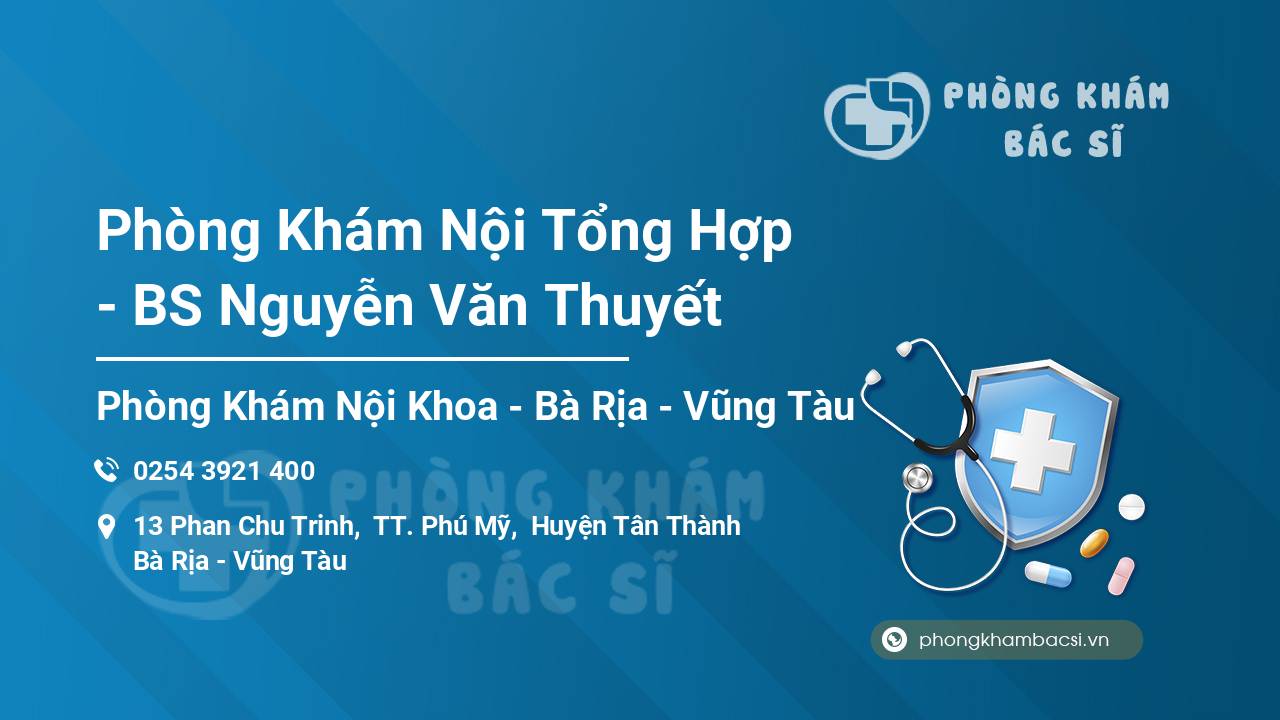 PHÒNG KHÁM BÁC SĨ

Phòng Khám Nội Tổng Hợp - BS Nguyễn Văn Thuyết

Phòng Khám Nội Khoa - Bà Rịa - Vũng Tàu

0254 3921 400

13 Phan Chu Trinh, TT. Phú Mỹ, Huyện Tân Thành Bà Rịa - Vũng Tàu

PHÒNG KHÁM BÁC SĨ

phongkhambacsi.vn